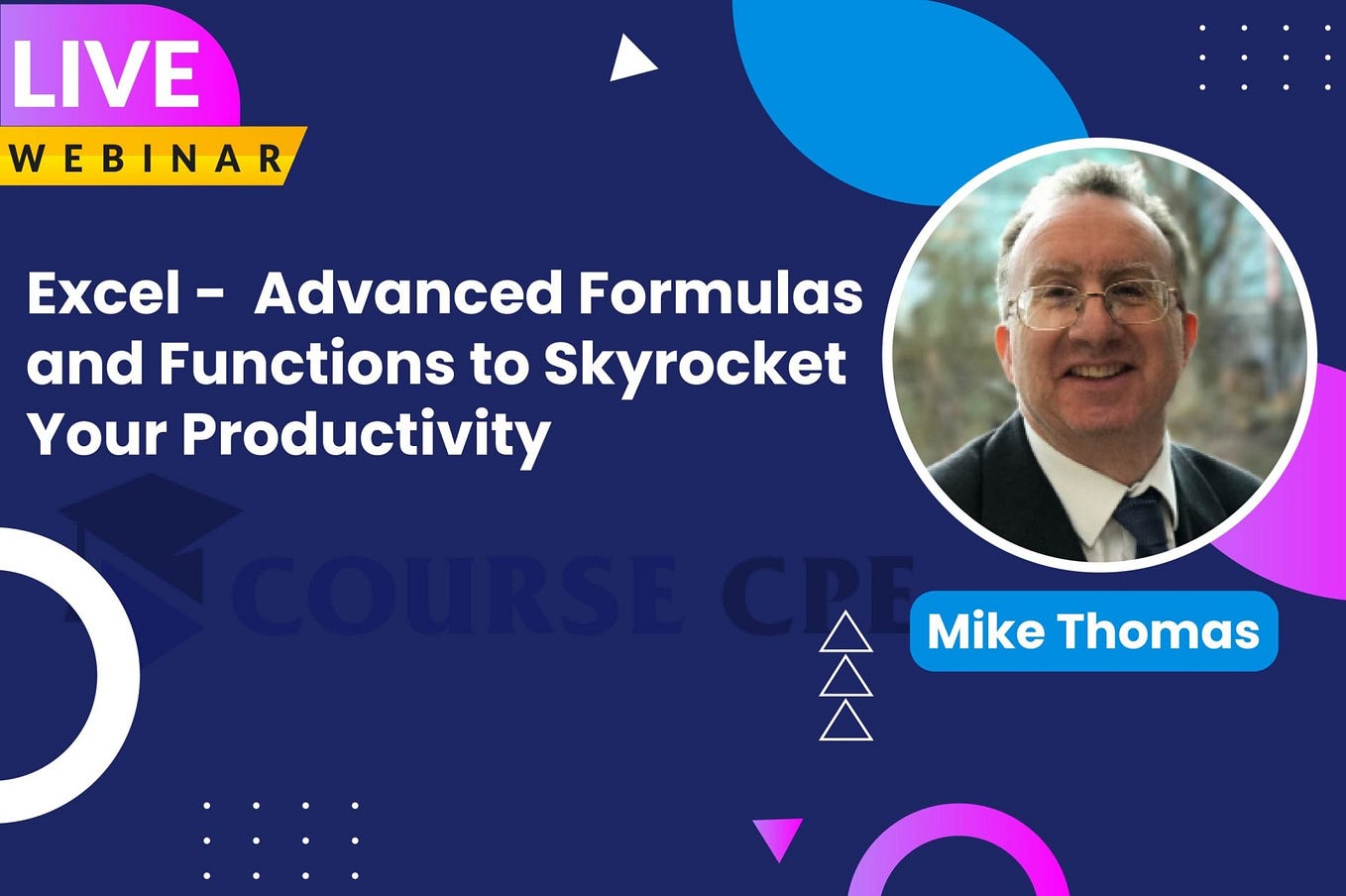 LIVE
WEBINAR

Excel - Advanced Formulas and Functions to Skyrocket Your Productivity

COURSE CPE

Mike Thomas